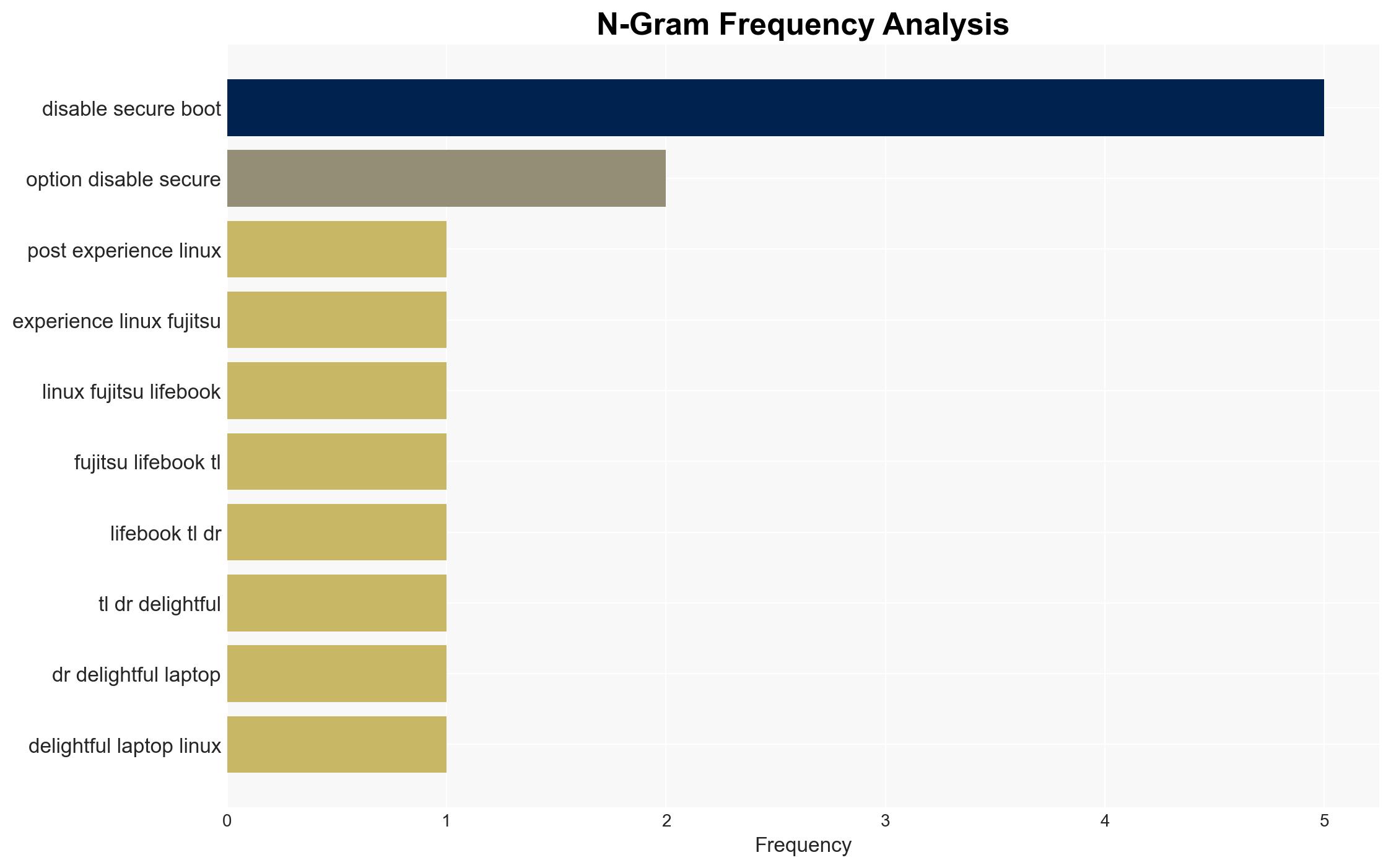 N-Gram Frequency Analysis

disable secure boot
option disable secure
post experience linux
experience linux fujitsu
linux fujitsu lifebook
fujitsu lifebook tl
lifebook tl dr
tl dr delightful
dr delightful laptop
delightful laptop linux

0
1
2
3
4
5
Frequency